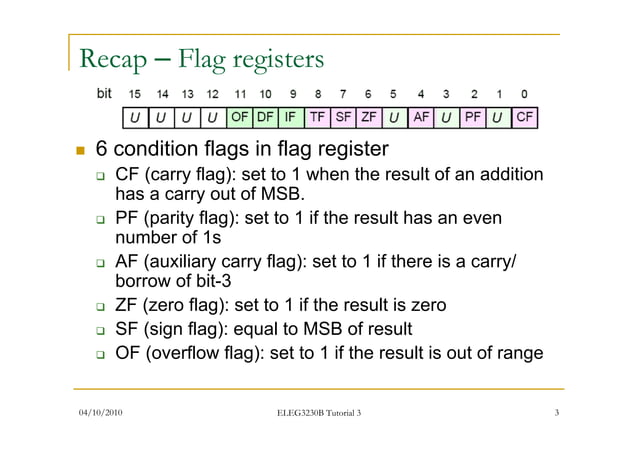 Recap – Flag registers

| bit | 15 | 14 | 13 | 12 | 11 | 10 | 9 | 8 | 7 | 6 | 5 | 4 | 3 | 2 | 1 | 0 |
|---|---|---|---|---|---|---|---|---|---|---|---|---|---|---|---|---|
| | U | U | U | U | OF | DF | IF | TF | SF | ZF | U | AF | U | PF | U | CF |

6 condition flags in flag register

CF (carry flag): set to 1 when the result of an addition has a carry out of MSB.

PF (parity flag): set to 1 if the result has an even number of 1s

AF (auxiliary carry flag): set to 1 if there is a carry/ borrow of bit-3

ZF (zero flag): set to 1 if the result is zero

SF (sign flag): equal to MSB of result

OF (overflow flag): set to 1 if the result is out of range

04/10/2010 ELEG3230B Tutorial 3 3